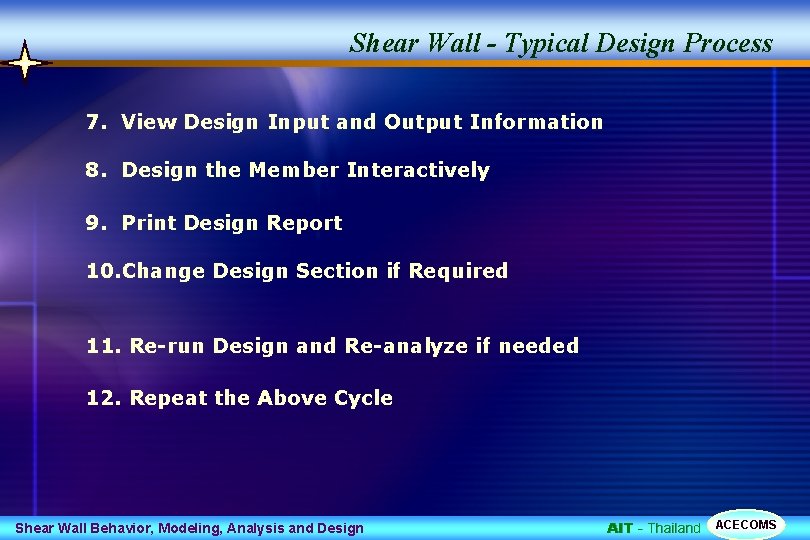 Shear Wall - Typical Design Process

7. View Design Input and Output Information

8. Design the Member Interactively

9. Print Design Report

10.Change Design Section if Required

11. Re-run Design and Re-analyze if needed

12. Repeat the Above Cycle

Shear Wall Behavior, Modeling, Analysis and Design

AIT - Thailand ACECOMS